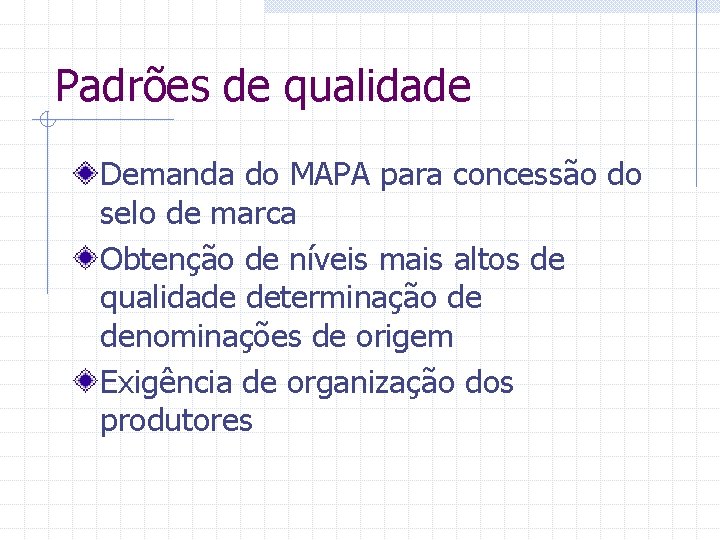 Padrões de qualidade

Demanda do MAPA para concessão do selo de marca

Obtenção de níveis mais altos de qualidade determinação de denominações de origem

Exigência de organização dos produtores